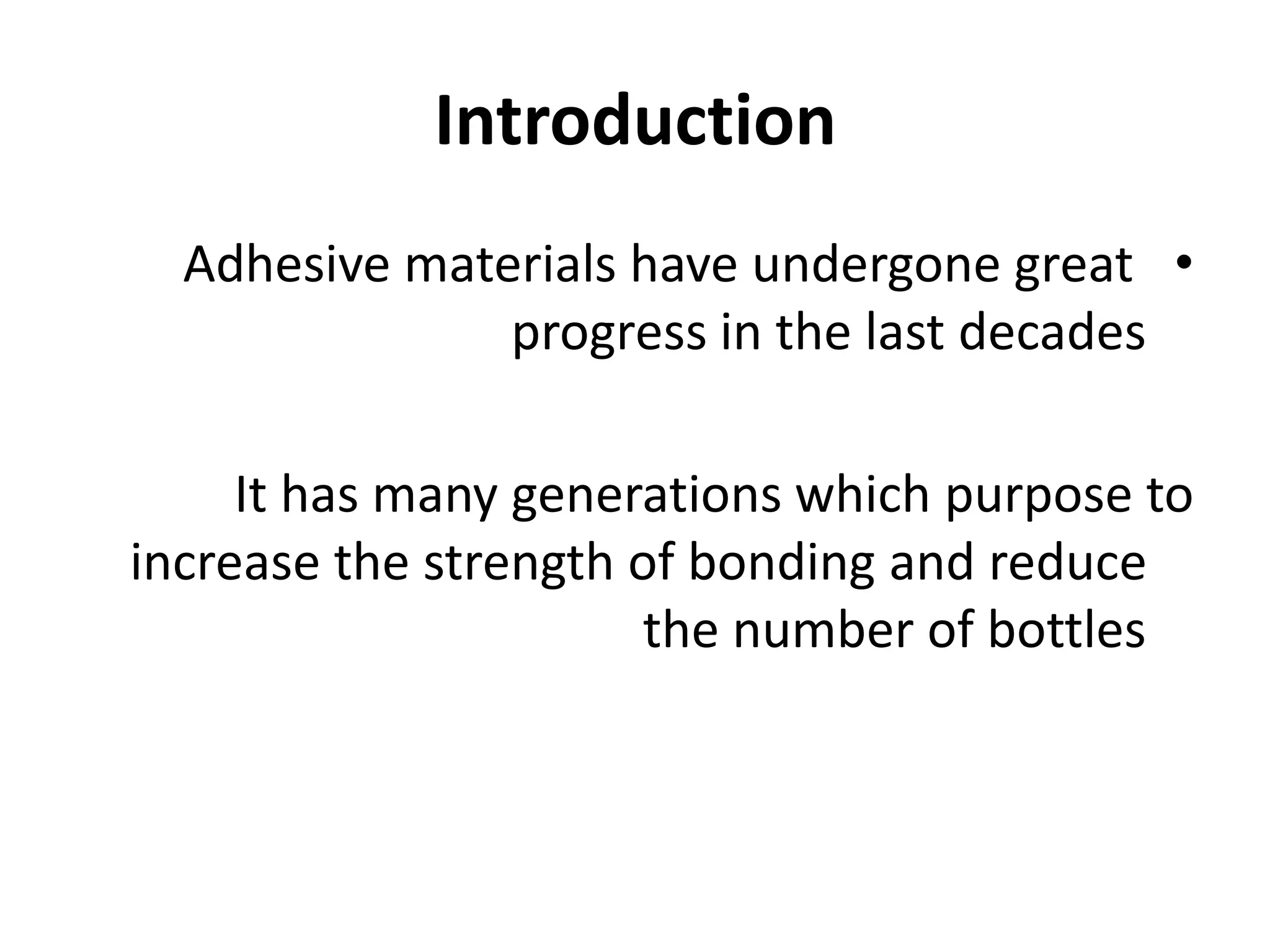 Introduction

• Adhesive materials have undergone great progress in the last decades

It has many generations which purpose to increase the strength of bonding and reduce the number of bottles